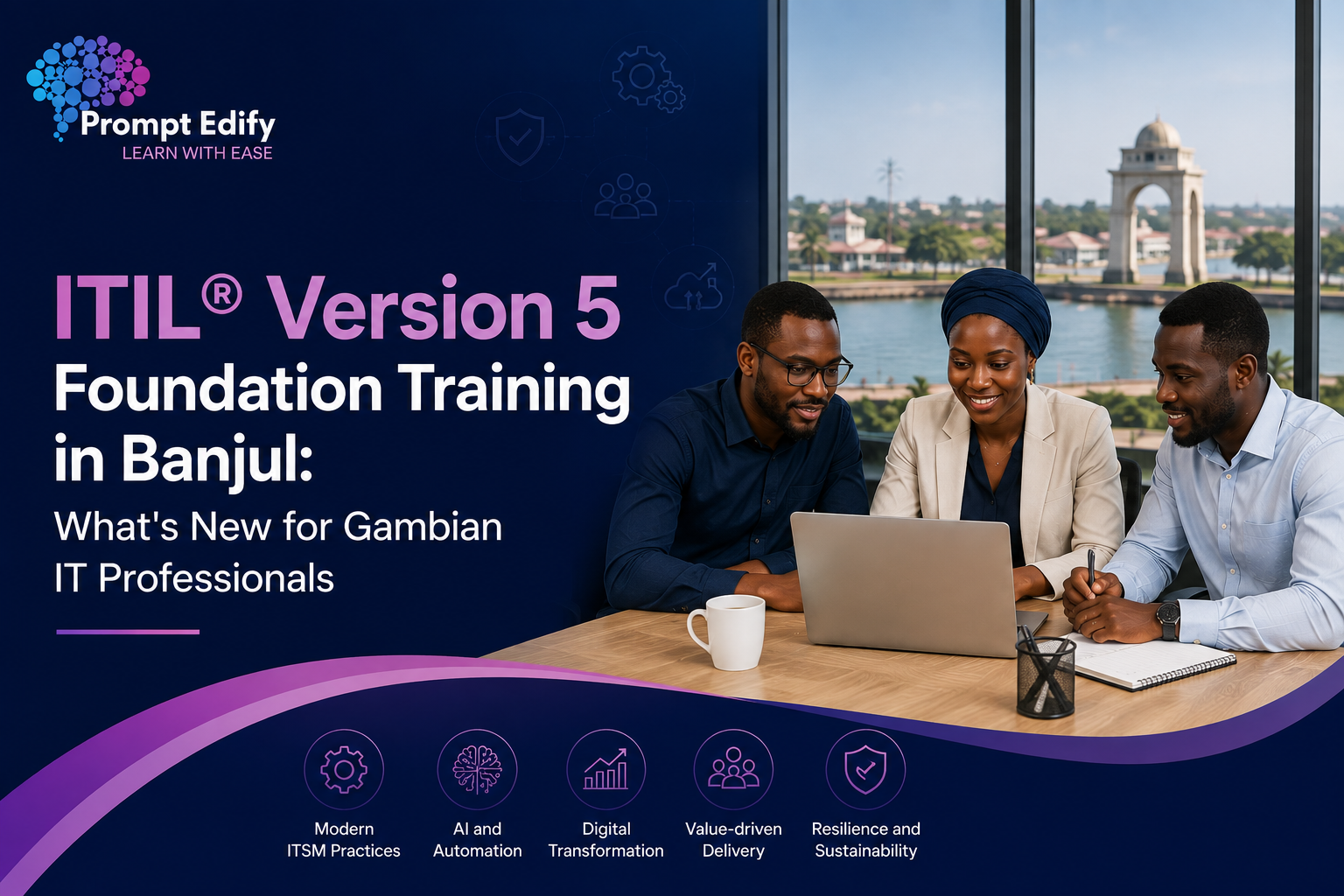 Prompt Edify
LEARN WITH EASE

ITIL® Version 5
Foundation Training in Banjul:
What's New for Gambian IT Professionals

Modern ITSM Practices

AI and Automation

Digital Transformation

Value-driven Delivery

Resilience and Sustainability